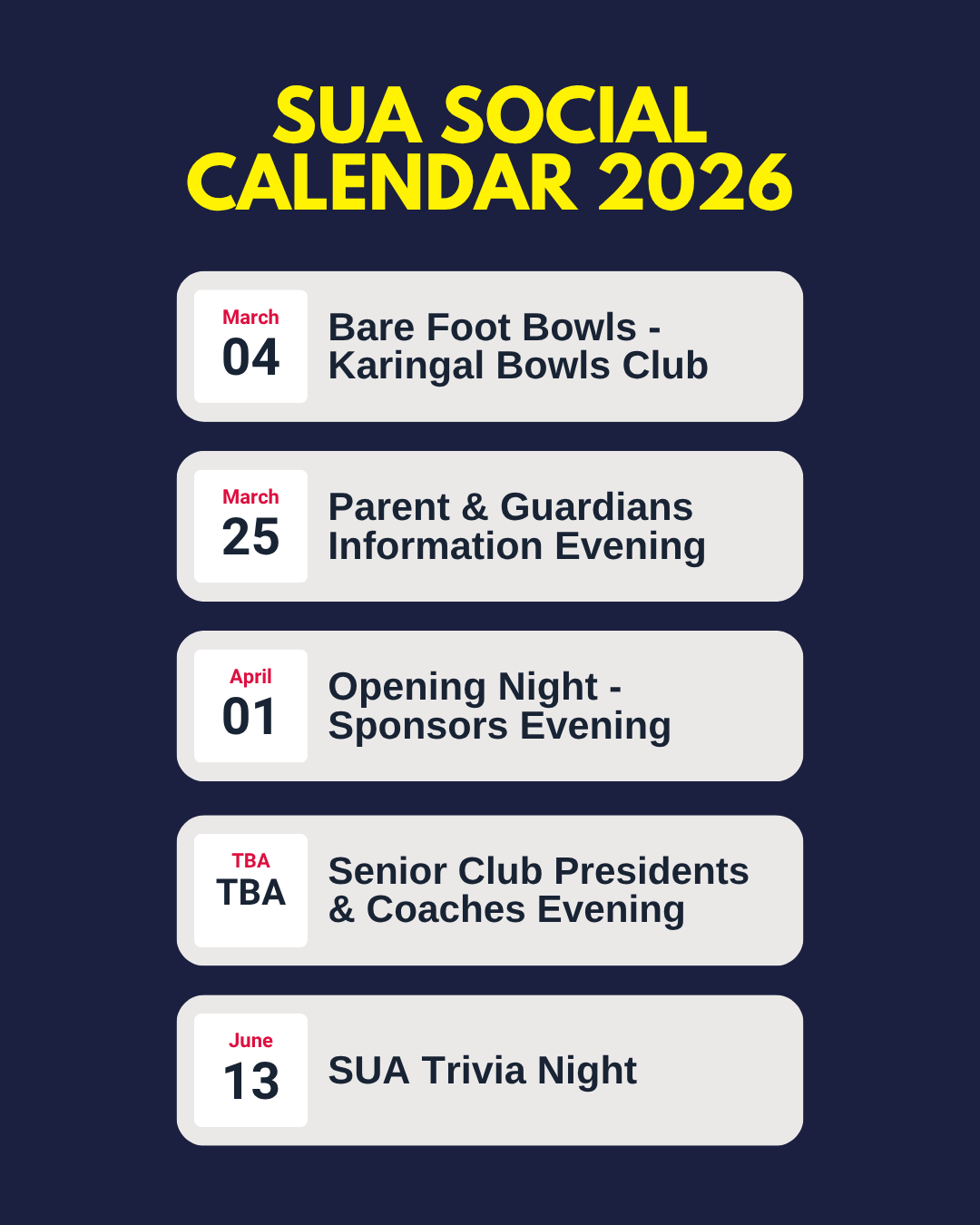 SUA SOCIAL CALENDAR 2026

March
04
Bare Foot Bowls - Karingal Bowls Club

March
25
Parent & Guardians Information Evening

April
01
Opening Night - Sponsors Evening

TBA
TBA
Senior Club Presidents & Coaches Evening

June
13
SUA Trivia Night